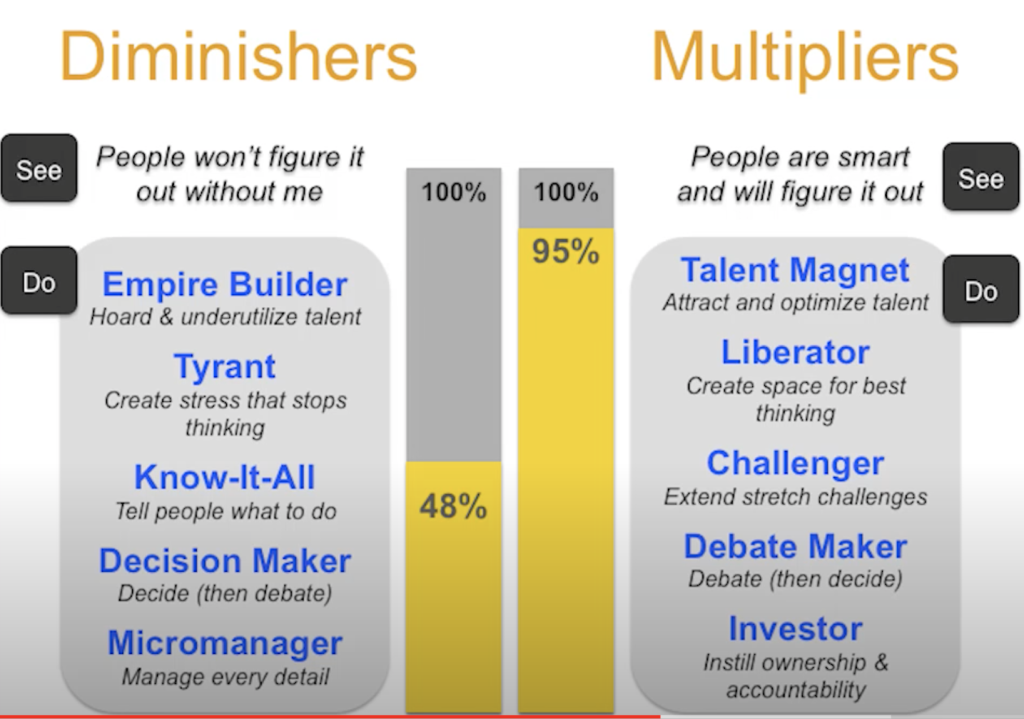 Diminishers

See

People won't figure it out without me

Do

Empire Builder
Hoard & underutilize talent

Tyrant
Create stress that stops thinking

Know-It-All
Tell people what to do

Decision Maker
Decide (then debate)

Micromanager
Manage every detail

100%

48%

100%

95%

Multipliers

People are smart and will figure it out

See

Do

Talent Magnet
Attract and optimize talent

Liberator
Create space for best thinking

Challenger
Extend stretch challenges

Debate Maker
Debate (then decide)

Investor
Instill ownership & accountability